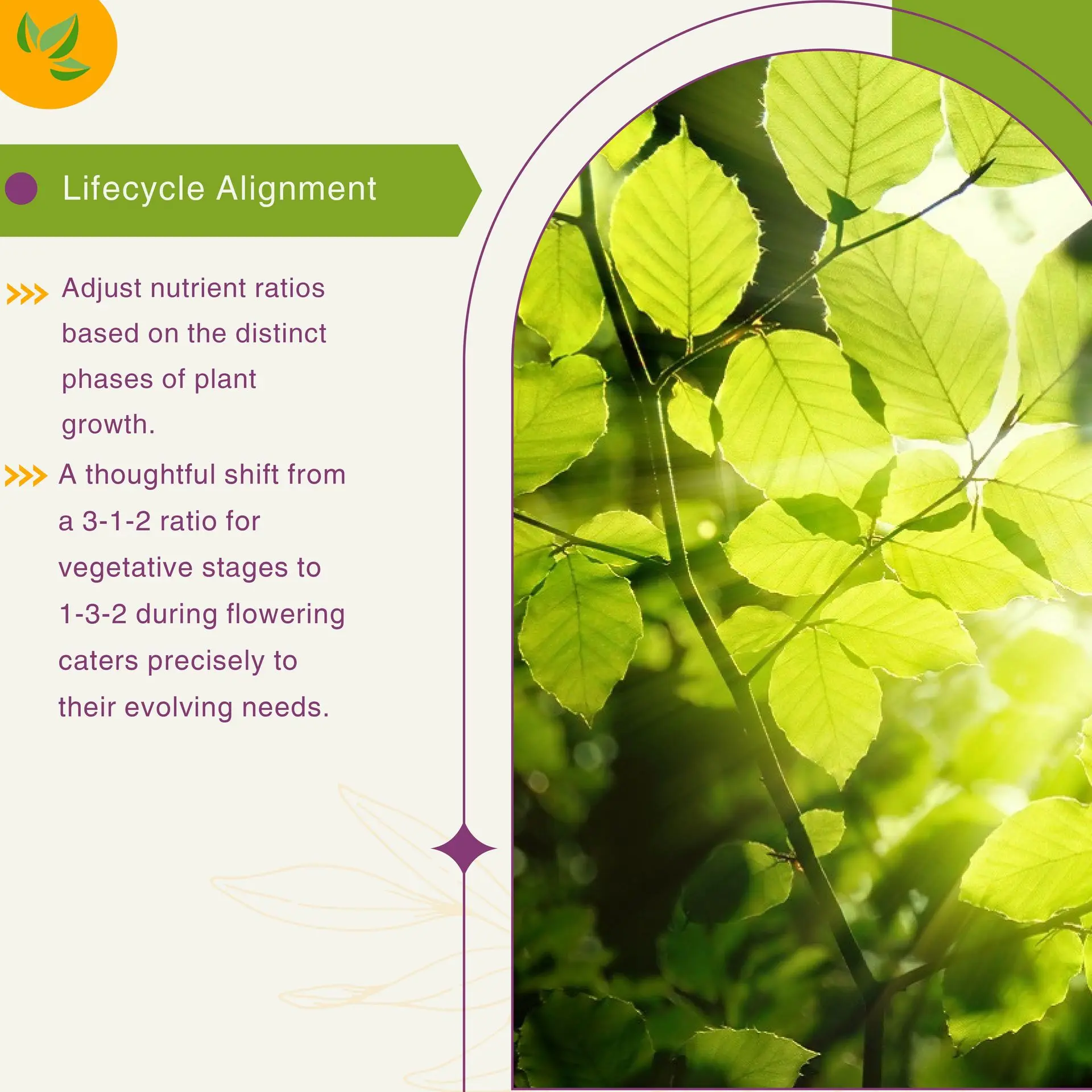 Lifecycle Alignment

Adjust nutrient ratios based on the distinct phases of plant growth.

A thoughtful shift from a 3-1-2 ratio for vegetative stages to 1-3-2 during flowering caters precisely to their evolving needs.